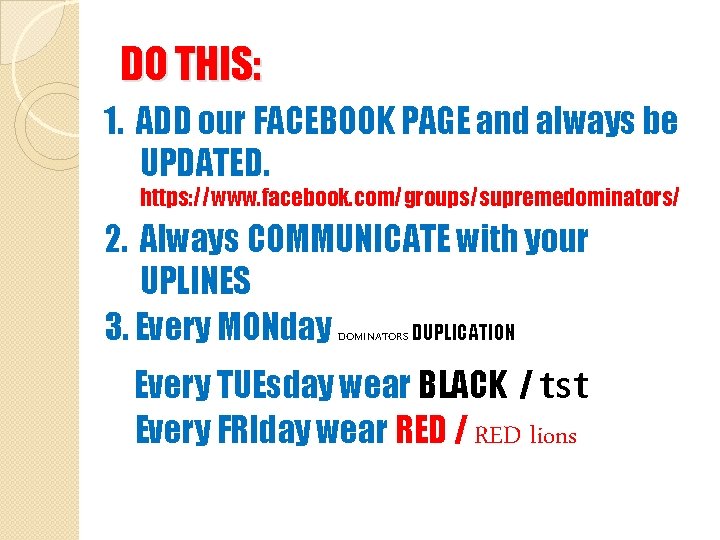 DO THIS:

1. ADD our FACEBOOK PAGE and always be UPDATED.
https://www.facebook.com/groups/supremedominators/

2. Always COMMUNICATE with your UPLINES

3. Every MONday DOMINATORS DUPLICATION

Every TUEsday wear BLACK / tst
Every FRIday wear RED / RED lions